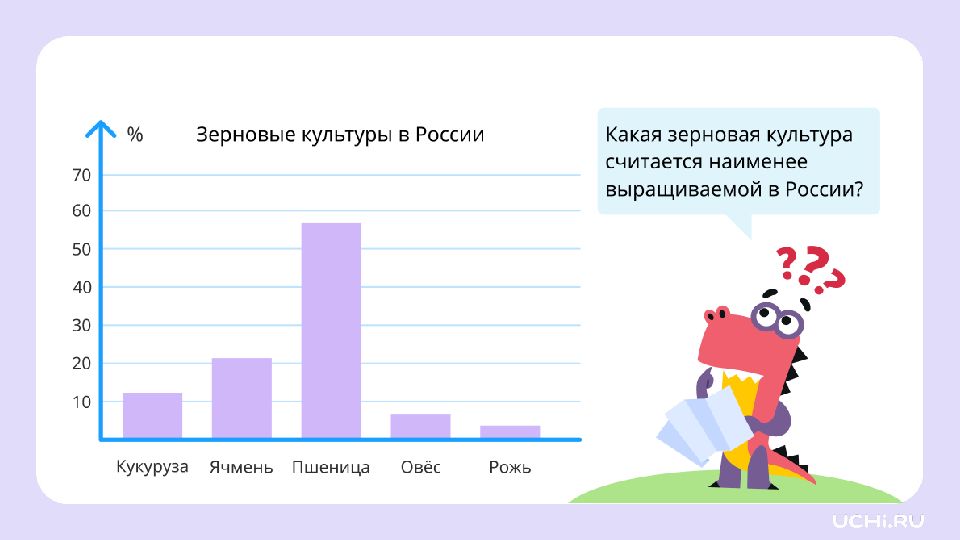 %

Зерновые культуры в России

70
60
50
40
30
20
10

Кукуруза Ячмень Пшеница Овёс Рожь

Какая зерновая культура считается наименее выращиваемой в России?

???

UCHi.RU